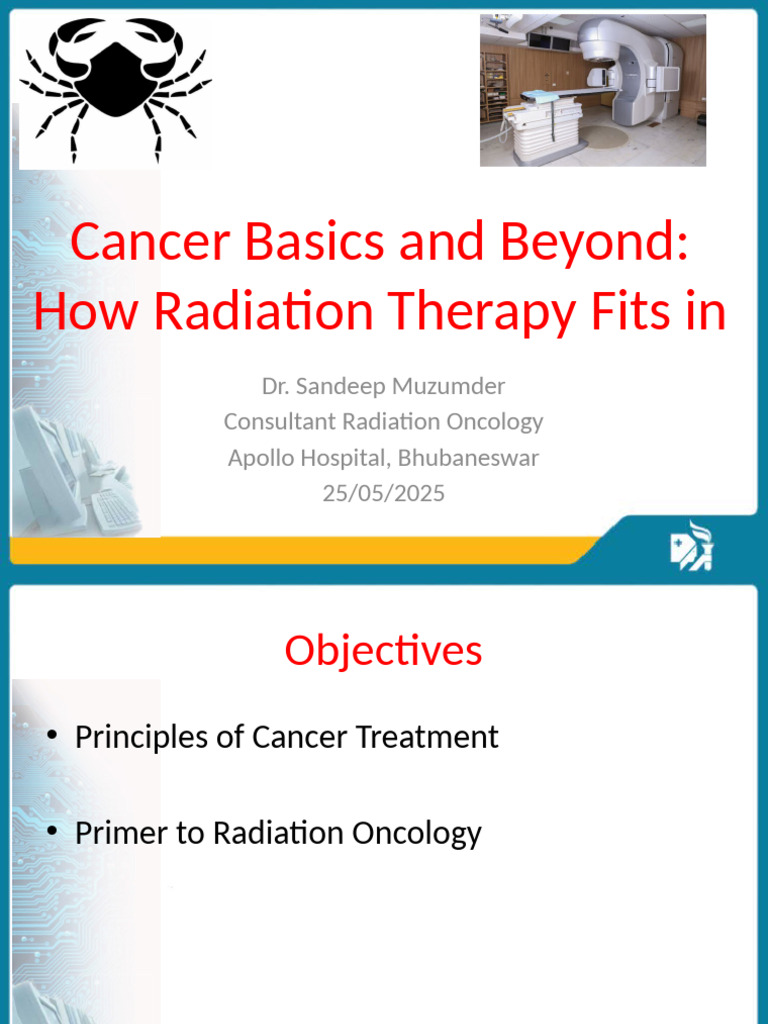 Cancer Basics and Beyond: How Radiation Therapy Fits in

Dr. Sandeep Muzumder
Consultant Radiation Oncology
Apollo Hospital, Bhubaneswar
25/05/2025

Objectives

• Principles of Cancer Treatment

• Primer to Radiation Oncology